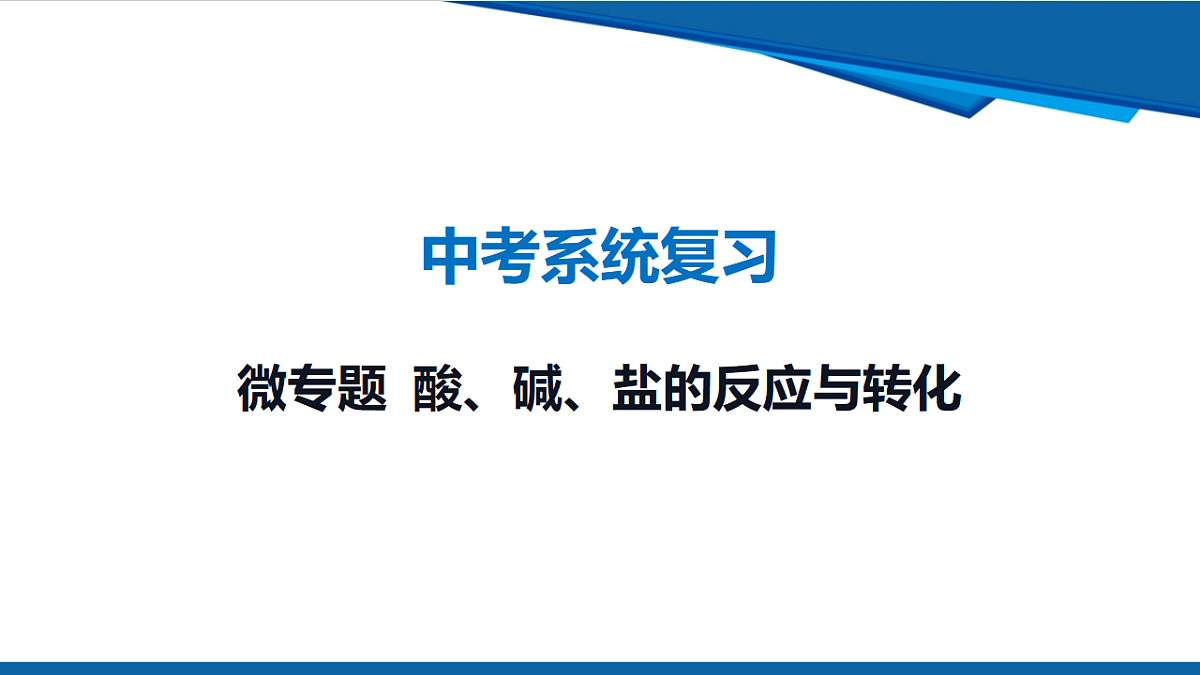 中考系统复习

微专题 酸、碱、盐的反应与转化